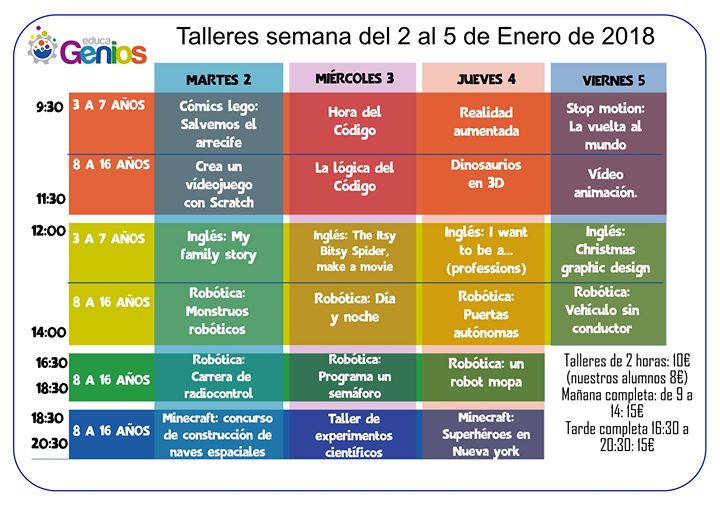 educa Genios

Talleres semana del 2 al 5 de Enero de 2018

| | | MARTES 2 | MIÉRCOLES 3 | JUEVES 4 | VIERNES 5 |
|---|---|---|---|---|---|
| 9:30 | 3 A 7 AÑOS | Cómics lego: Salvemos el arrecife | Hora del Código | Realidad aumentada | Stop motion: La vuelta al mundo |
| 11:30 | 8 A 16 AÑOS | Crea un videojuego con Scratch | La lógica del Código | Dinosaurios en 3D | Vídeo animación. |
| 12:00 | 3 A 7 AÑOS | Inglés: My family story | Inglés: The Itsy Bitsy Spider, make a movie | Inglés: I want to be a... (professions) | Inglés: Christmas graphic design |
| 14:00 | 8 A 16 AÑOS | Robótica: Monstruos robóticos | Robótica: Día y noche | Robótica: Puertas autónomas | Robótica: Vehículo sin conductor |
| 16:30 18:30 | 8 A 16 AÑOS | Robótica: Carrera de radiocontrol | Robótica: Programa un semáforo | Robótica: un robot mopa | |
| 18:30 20:30 | 8 A 16 AÑOS | Minecraft: concurso de construcción de naves espaciales | Taller de experimentos científicos | Minecraft: Superhéroes en Nueva york | |

Talleres de 2 horas: 10€ (nuestros alumnos 8€)
Mañana completa: de 9 a 14: 15€
Tarde completa 16:30 a 20:30: 15€